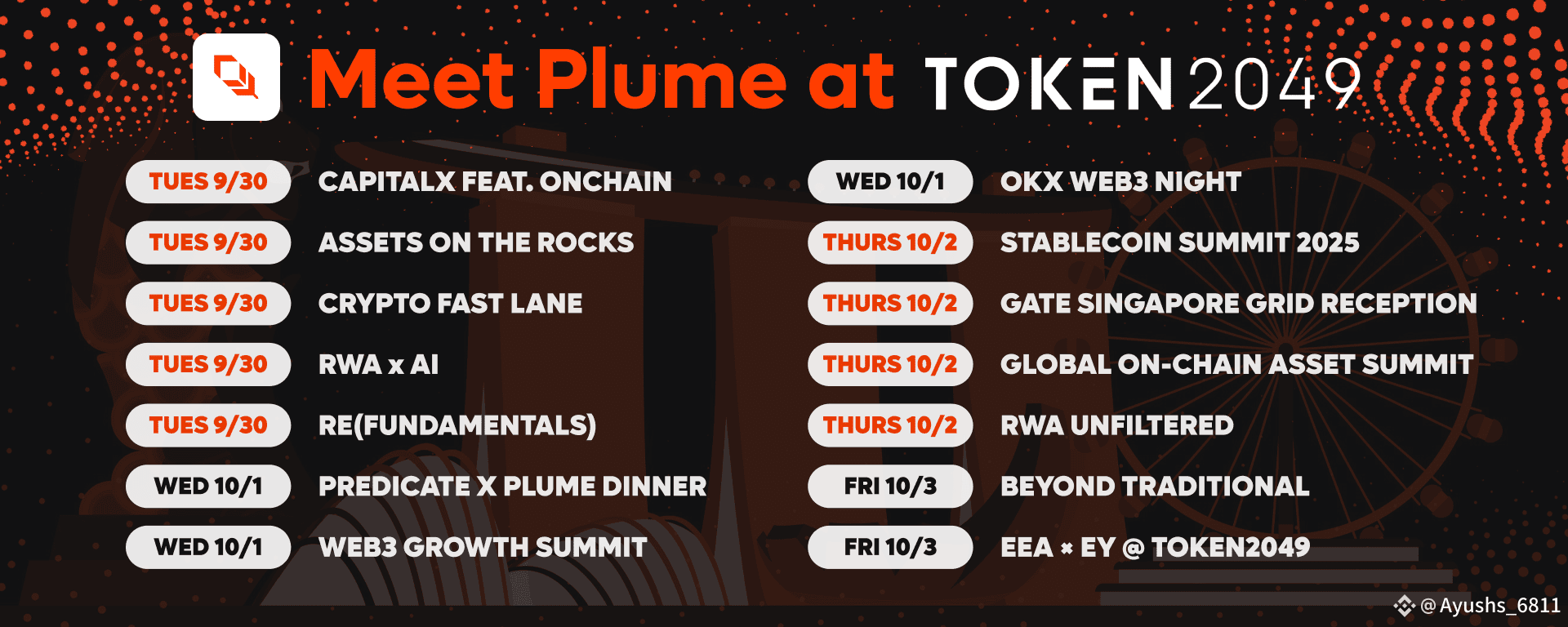 Meet Plume at TOKEN2049

TUES 9/30 CAPITALX FEAT. ONCHAIN
TUES 9/30 ASSETS ON THE ROCKS
TUES 9/30 CRYPTO FAST LANE
TUES 9/30 RWA x AI
TUES 9/30 RE(FUNDAMENTALS)
WED 10/1 PREDICATE X PLUME DINNER
WED 10/1 WEB3 GROWTH SUMMIT

WED 10/1 OKX WEB3 NIGHT
THURS 10/2 STABLECOIN SUMMIT 2025
THURS 10/2 GATE SINGAPORE GRID RECEPTION
THURS 10/2 GLOBAL ON-CHAIN ASSET SUMMIT
THURS 10/2 RWA UNFILTERED
FRI 10/3 BEYOND TRADITIONAL
FRI 10/3 EEA × EY @ TOKEN2049

@Ayushs_6811